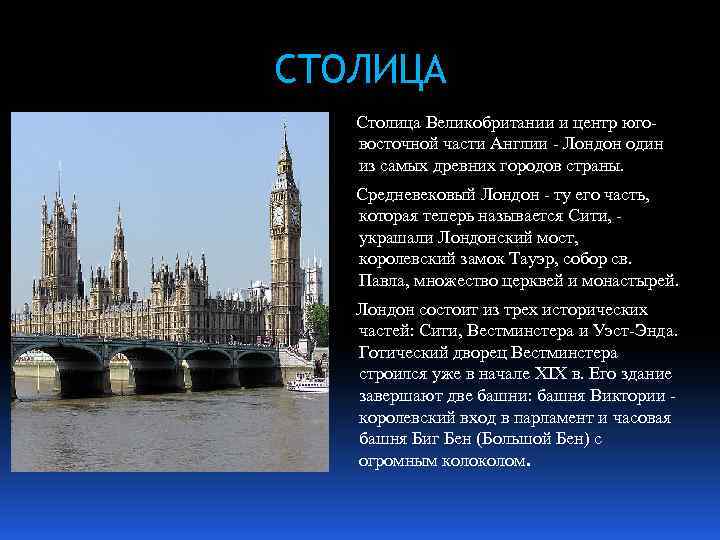 СТОЛИЦА

Столица Великобритании и центр юго-восточной части Англии - Лондон один из самых древних городов страны.

Средневековый Лондон - ту его часть, которая теперь называется Сити, - украшали Лондонский мост, королевский замок Тауэр, собор св. Павла, множество церквей и монастырей.

Лондон состоит из трех исторических частей: Сити, Вестминстера и Уэст-Энда. Готический дворец Вестминстера строился уже в начале XIX в. Его здание завершают две башни: башня Виктории - королевский вход в парламент и часовая башня Биг Бен (Большой Бен) с огромным колоколом.